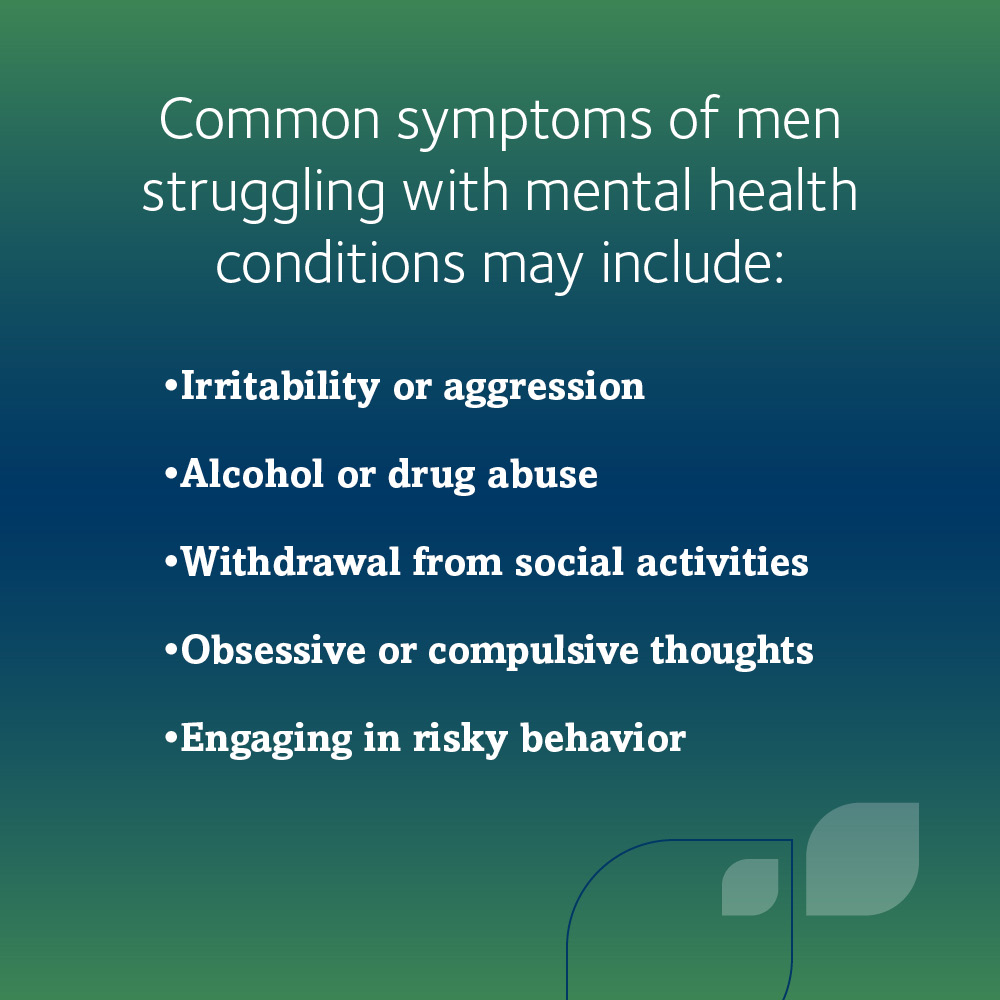 Common symptoms of men struggling with mental health conditions may include:

•Irritability or aggression

•Alcohol or drug abuse

•Withdrawal from social activities

•Obsessive or compulsive thoughts

•Engaging in risky behavior